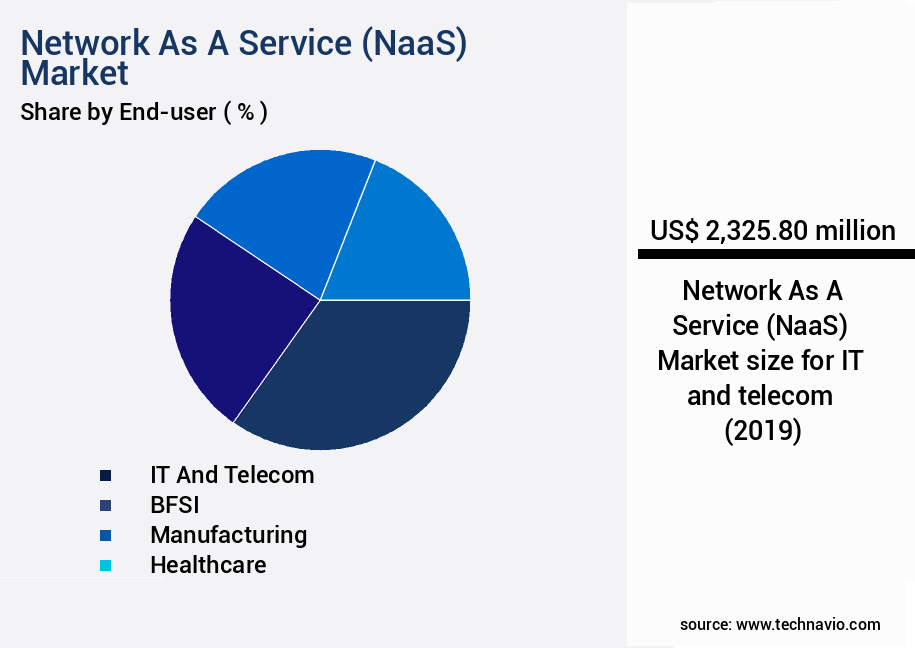 Network As A Service (NaaS) Market
Share by End-user ( % )

IT And Telecom
BFSI
Manufacturing
Healthcare

US$ 2,325.80 million

Network As A Service (NaaS) Market size for IT and telecom (2019)

source: www.technavio.com